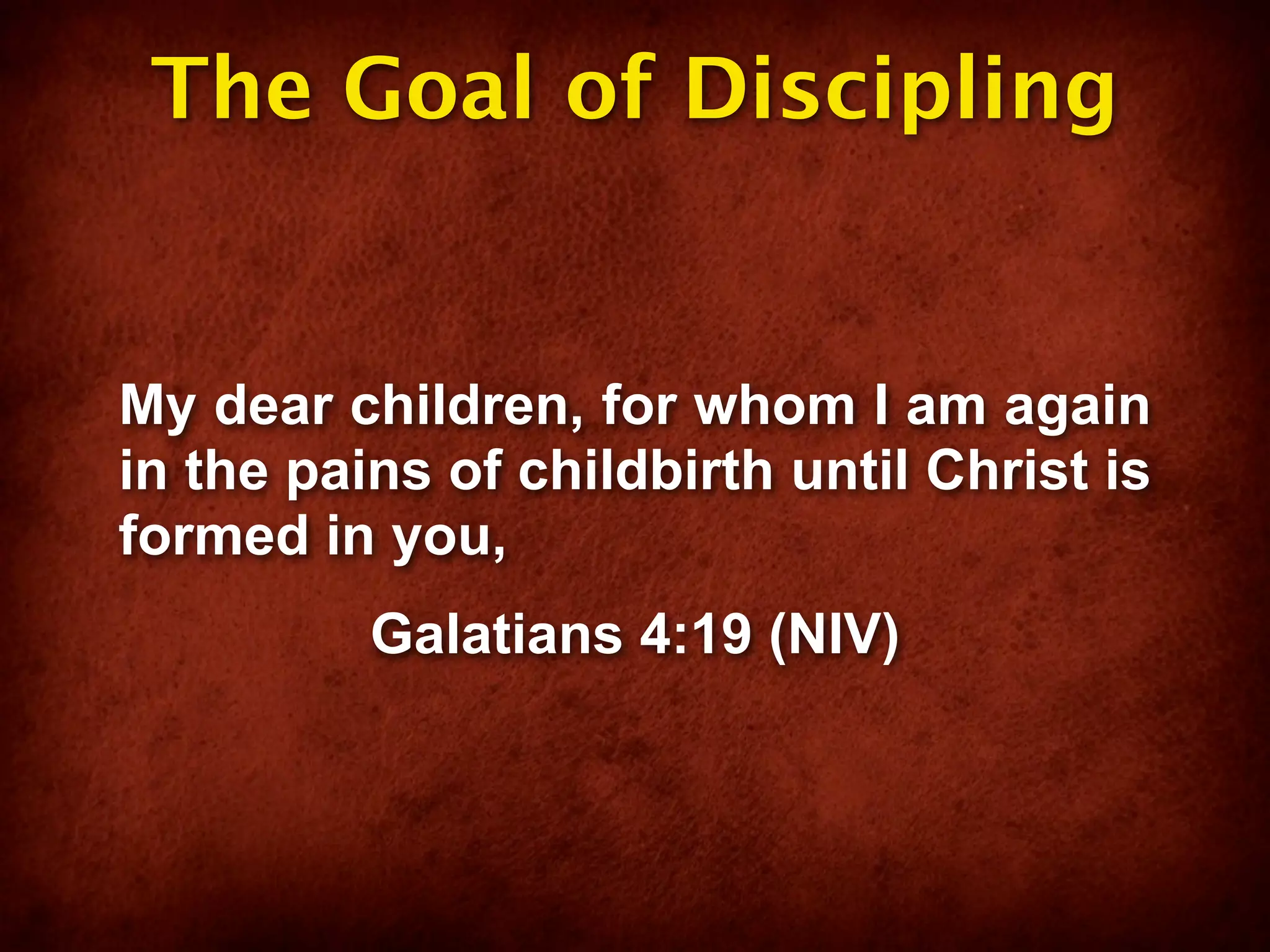 The Goal of Discipling

My dear children, for whom I am again in the pains of childbirth until Christ is formed in you,

Galatians 4:19 (NIV)